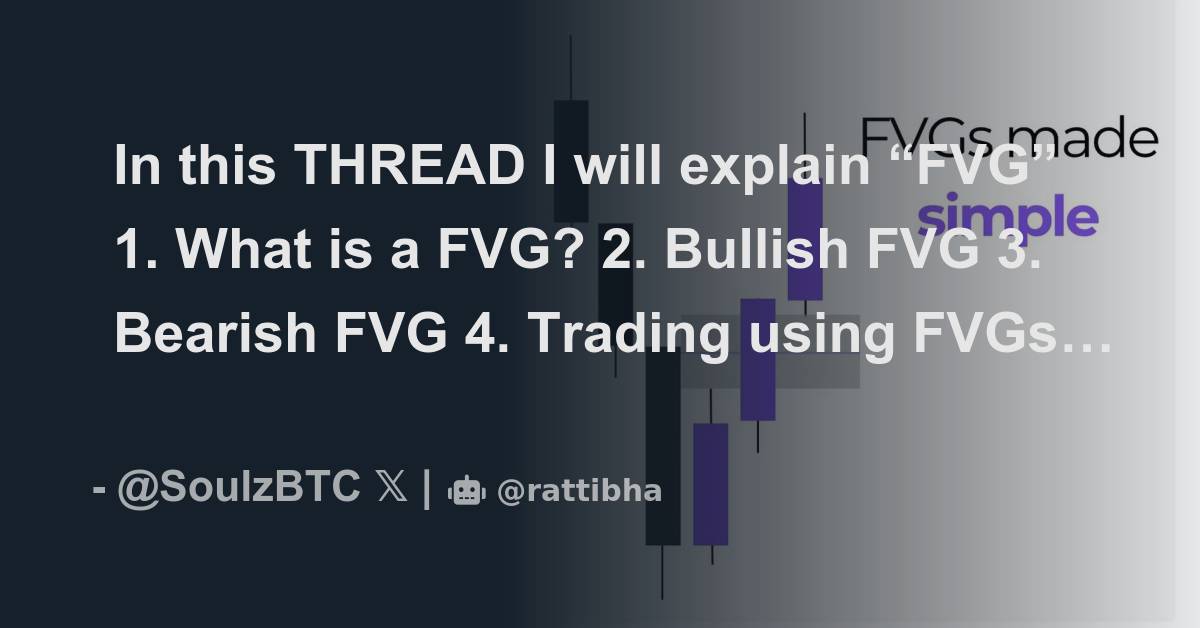 FVGs made simple

In this THREAD I will explain “FVG” 1. What is a FVG? 2. Bullish FVG 3. Bearish FVG 4. Trading using FVGs…

- @SoulzBTC 𝕏 | @rattibha